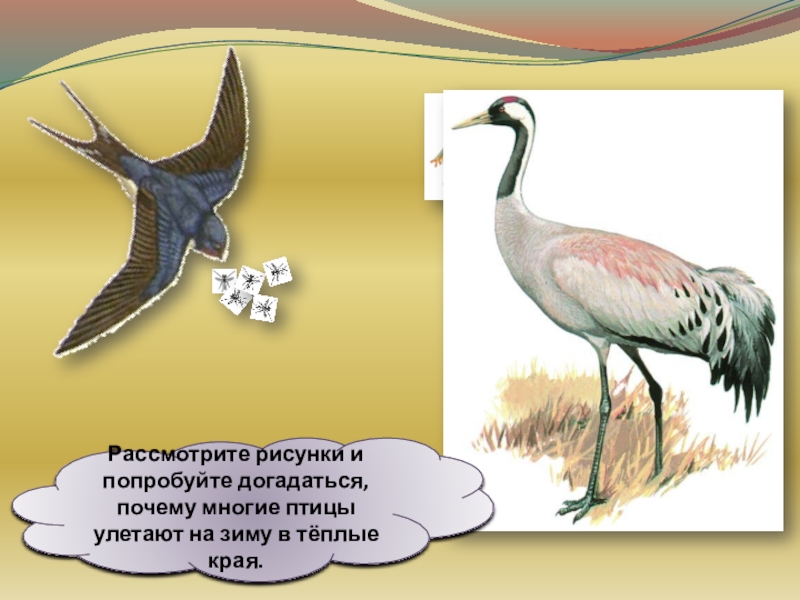 Рассмотрите рисунки и попробуйте догадаться, почему многие птицы улетают на зиму в тёплые края.